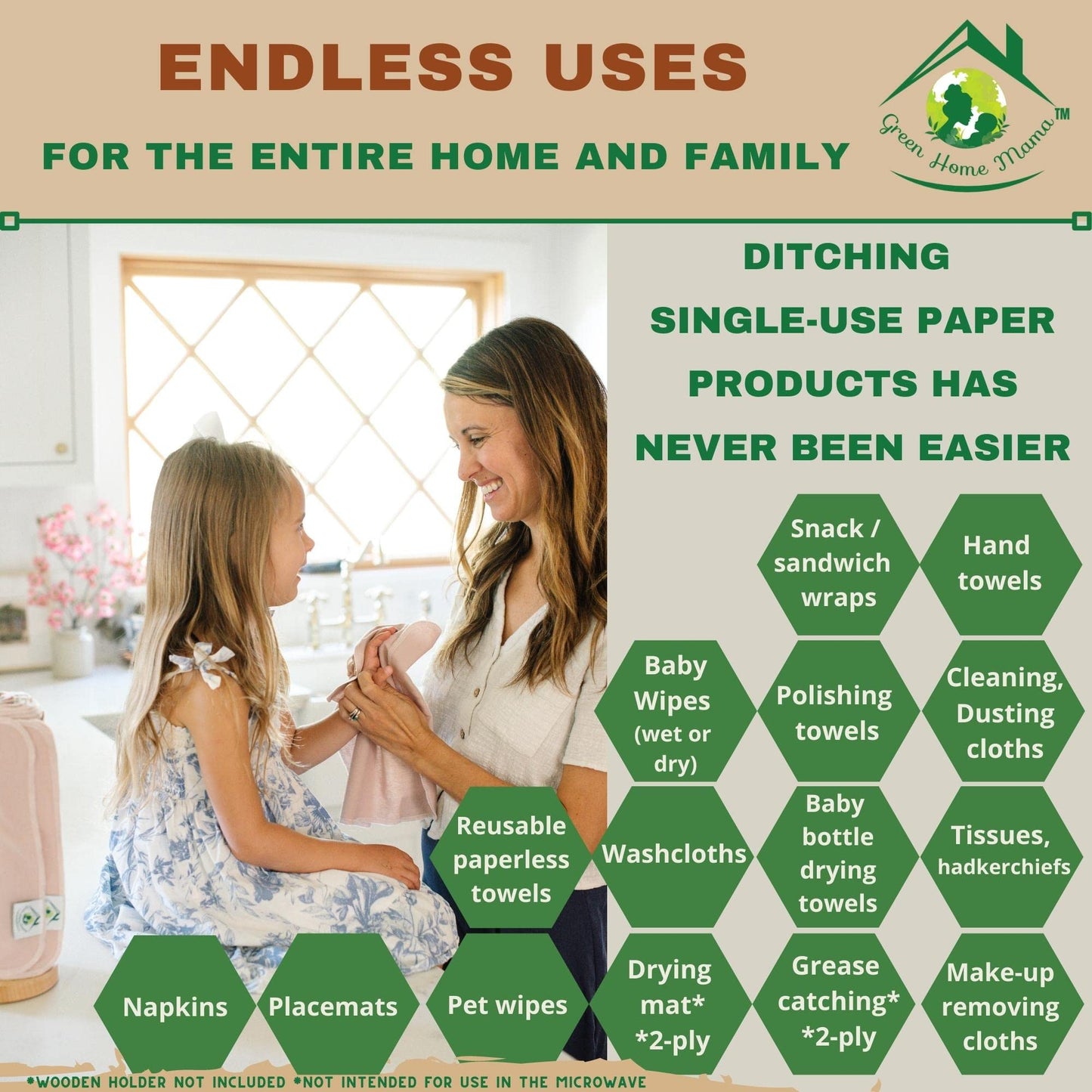 ENDLESS USES

FOR THE ENTIRE HOME AND FAMILY

Green Home Mama™

DITCHING SINGLE-USE PAPER PRODUCTS HAS NEVER BEEN EASIER

Snack / sandwich wraps

Hand towels

Baby Wipes (wet or dry)

Polishing towels

Cleaning, Dusting cloths

Reusable paperless towels

Washcloths

Baby bottle drying towels

Tissues, hadkerchiefs

Napkins

Placemats

Pet wipes

Drying mat* *2-ply

Grease catching* *2-ply

Make-up removing cloths

*WOODEN HOLDER NOT INCLUDED *NOT INTENDED FOR USE IN THE MICROWAVE